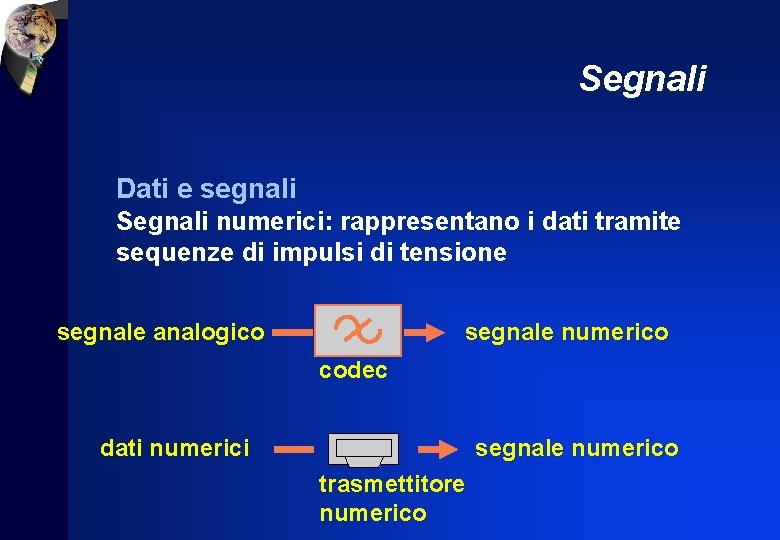 Segnali

Dati e segnali

Segnali numerici: rappresentano i dati tramite sequenze di impulsi di tensione

segnale analogico

codec

segnale numerico

dati numerici

trasmettitore numerico

segnale numerico